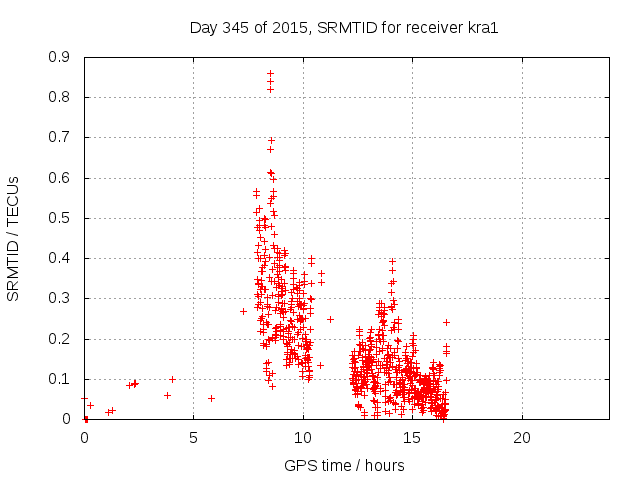 Day 345 of 2015, SRMTID for receiver kra1

SRMTID / TECUs

0.9
0.8
0.7
0.6
0.5
0.4
0.3
0.2
0.1
0

0
5
10
15
20

GPS time / hours